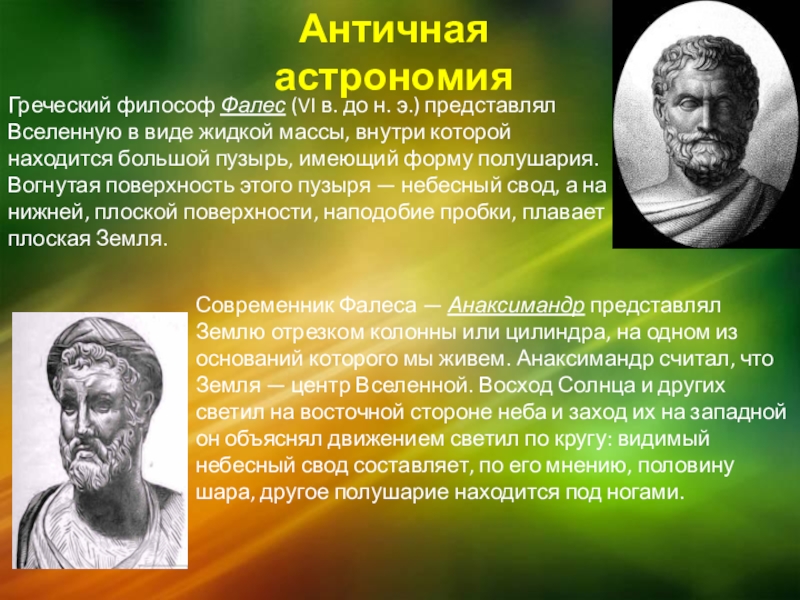 Античная астрономия

Греческий философ Фалес (VI в. до н. э.) представлял Вселенную в виде жидкой массы, внутри которой находится большой пузырь, имеющий форму полушария. Вогнутая поверхность этого пузыря — небесный свод, а на нижней, плоской поверхности, наподобие пробки, плавает плоская Земля.

Современник Фалеса — Анаксимандр представлял Землю отрезком колонны или цилиндра, на одном из оснований которого мы живем. Анаксимандр считал, что Земля — центр Вселенной. Восход Солнца и других светил на восточной стороне неба и заход их на западной он объяснял движением светил по кругу: видимый небесный свод составляет, по его мнению, половину шара, другое полушарие находится под ногами.